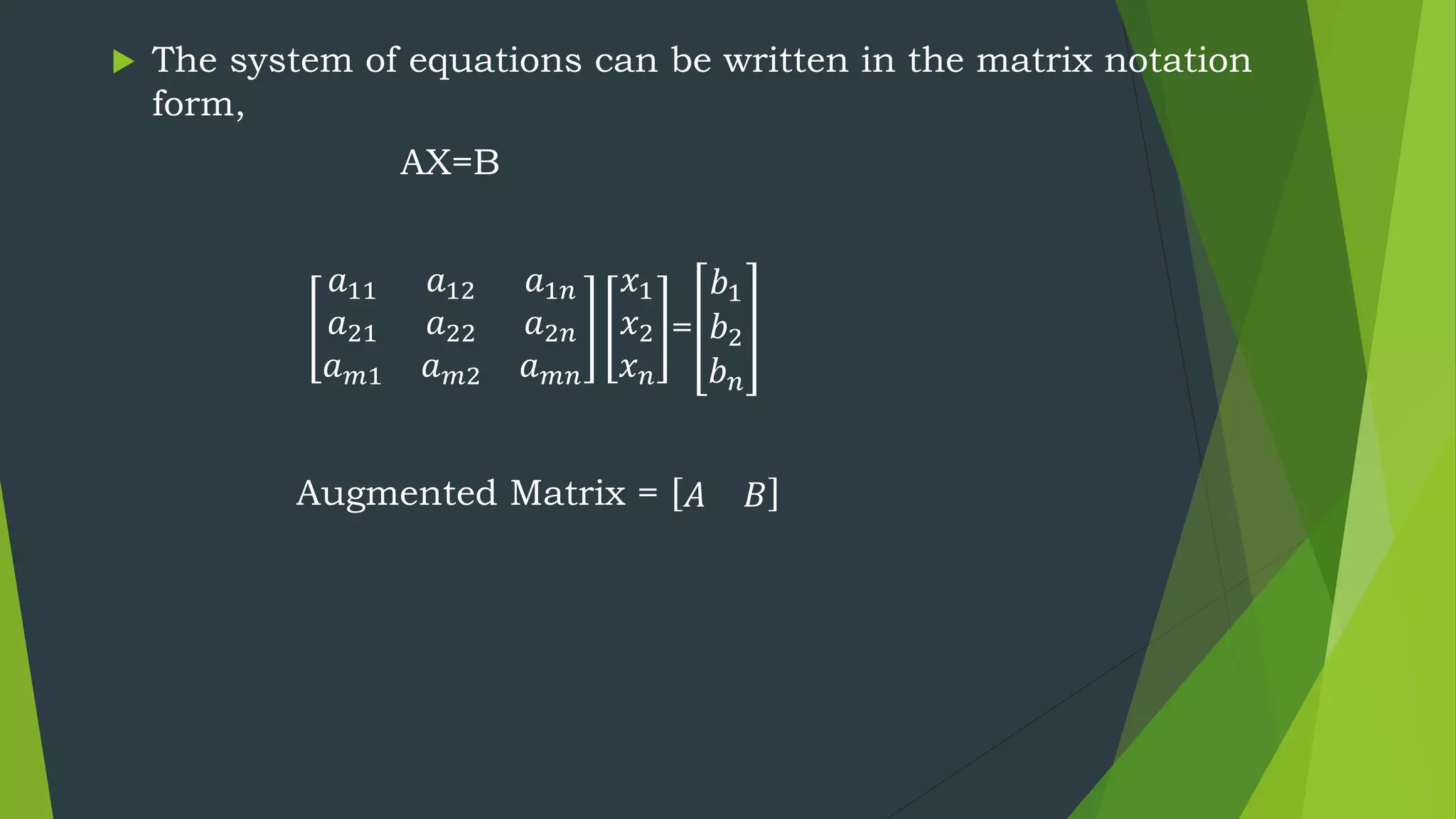 The system of equations can be written in the matrix notation form,

AX=B

$\begin{bmatrix} a_{11} & a_{12} & a_{1n} \\ a_{21} & a_{22} & a_{2n} \\ a_{m1} & a_{m2} & a_{mn} \end{bmatrix} \begin{bmatrix} x_1 \\ x_2 \\ x_n \end{bmatrix} = \begin{bmatrix} b_1 \\ b_2 \\ b_n \end{bmatrix}$

Augmented Matrix = $[A \quad B]$